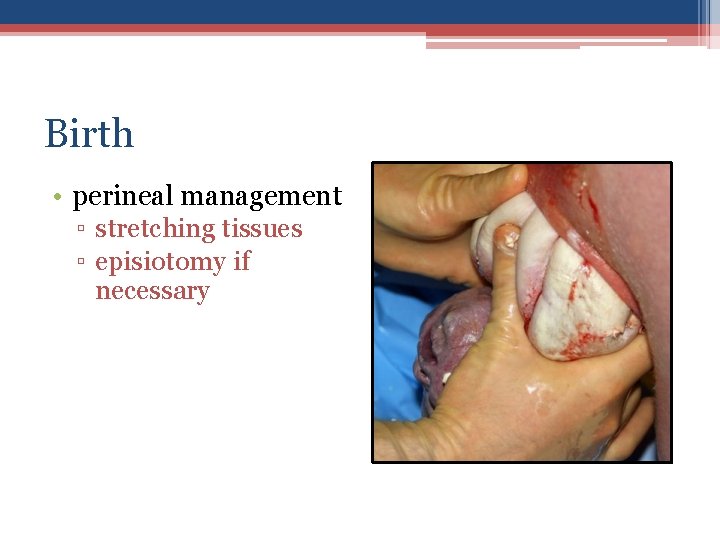 Birth

• perineal management
  ▫ stretching tissues
  ▫ episiotomy if necessary